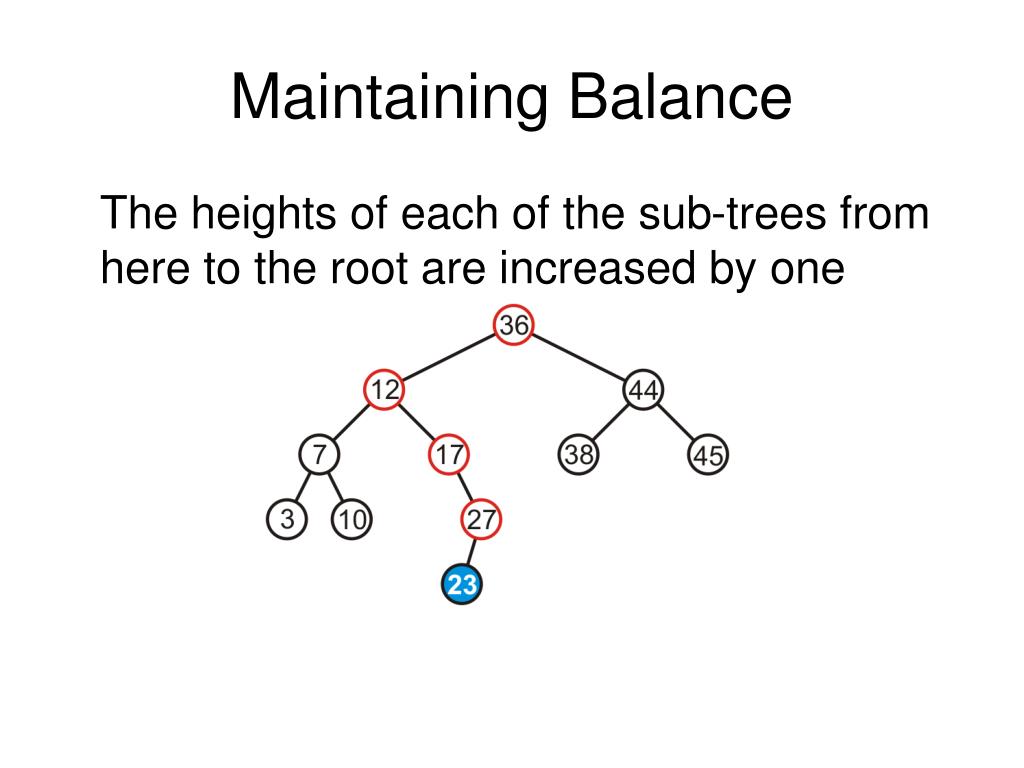 Maintaining Balance

The heights of each of the sub-trees from here to the root are increased by one

36
12
44
7
17
38
45
3
10
27
23